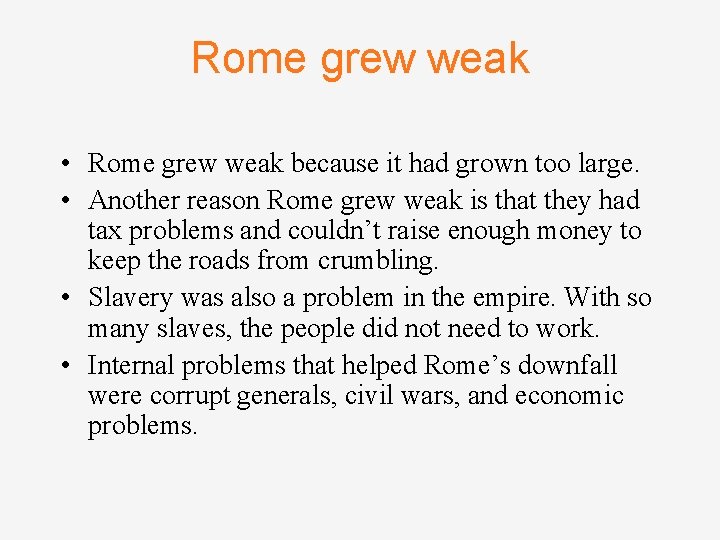 Rome grew weak

• Rome grew weak because it had grown too large.
• Another reason Rome grew weak is that they had tax problems and couldn’t raise enough money to keep the roads from crumbling.
• Slavery was also a problem in the empire. With so many slaves, the people did not need to work.
• Internal problems that helped Rome’s downfall were corrupt generals, civil wars, and economic problems.